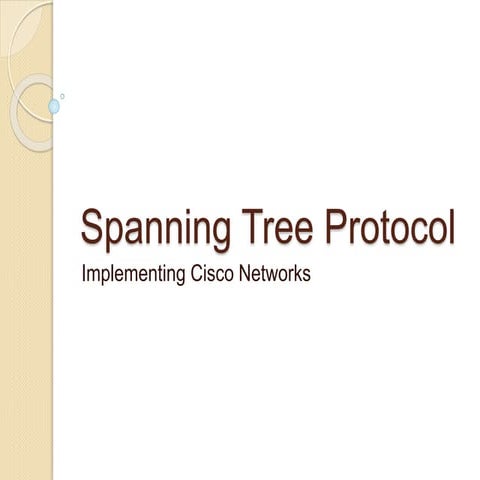 Spanning Tree Protocol

Implementing Cisco Networks